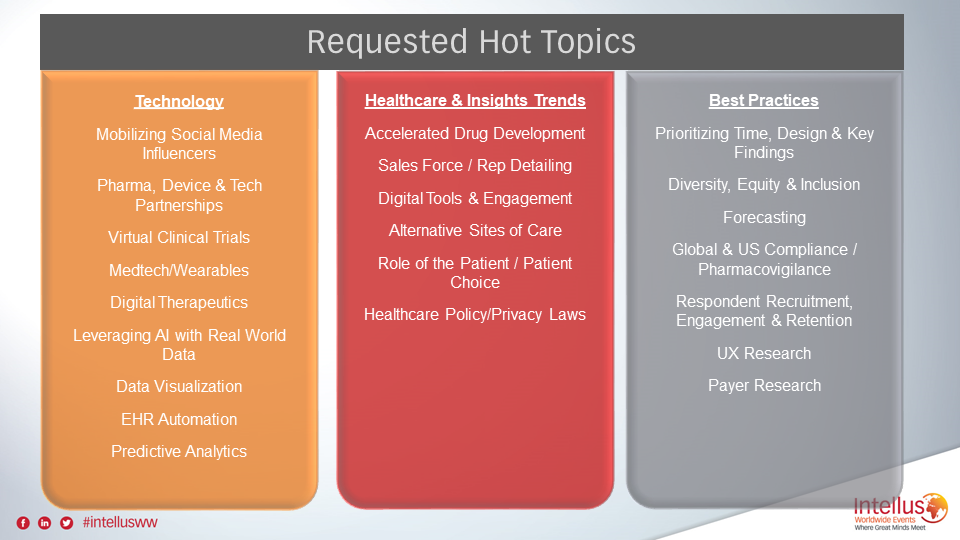 Requested Hot Topics

Technology

Mobilizing Social Media Influencers

Pharma, Device & Tech Partnerships

Virtual Clinical Trials

Medtech/Wearables

Digital Therapeutics

Leveraging AI with Real World Data

Data Visualization

EHR Automation

Predictive Analytics

Healthcare & Insights Trends

Accelerated Drug Development

Sales Force / Rep Detailing

Digital Tools & Engagement

Alternative Sites of Care

Role of the Patient / Patient Choice

Healthcare Policy/Privacy Laws

Best Practices

Prioritizing Time, Design & Key Findings

Diversity, Equity & Inclusion

Forecasting

Global & US Compliance / Pharmacovigilance

Respondent Recruitment, Engagement & Retention

UX Research

Payer Research

#intellusww

Intellus Worldwide Events Where Great Minds Meet